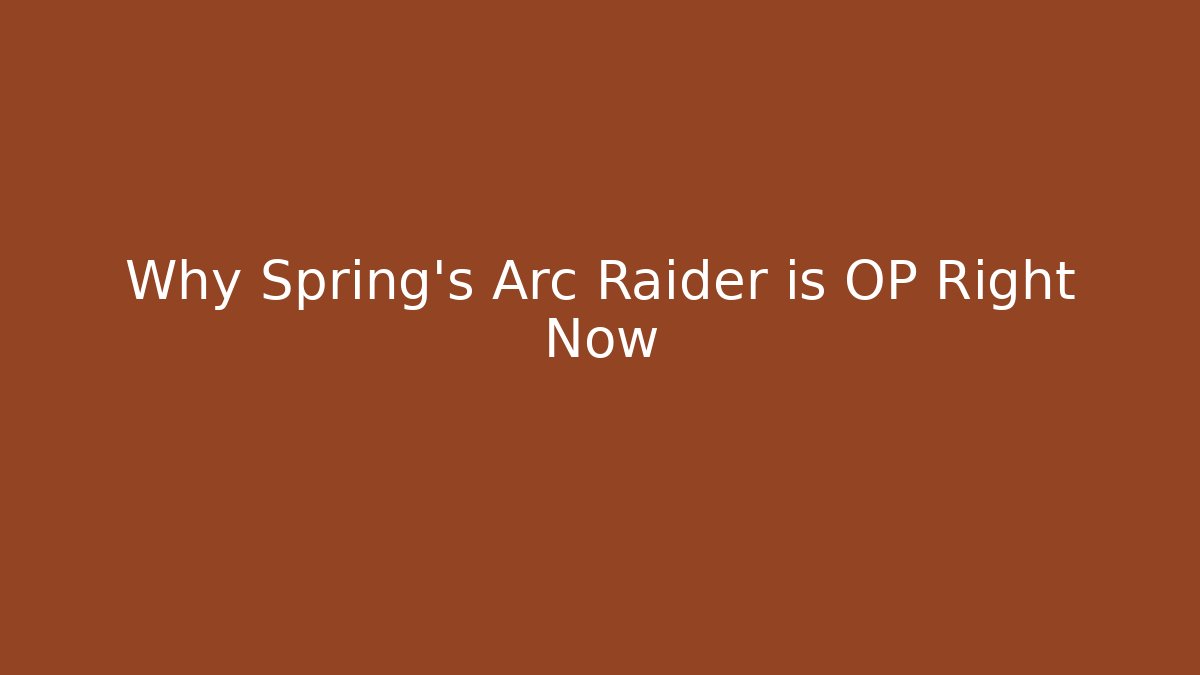 Why Spring's Arc Raider is OP Right Now